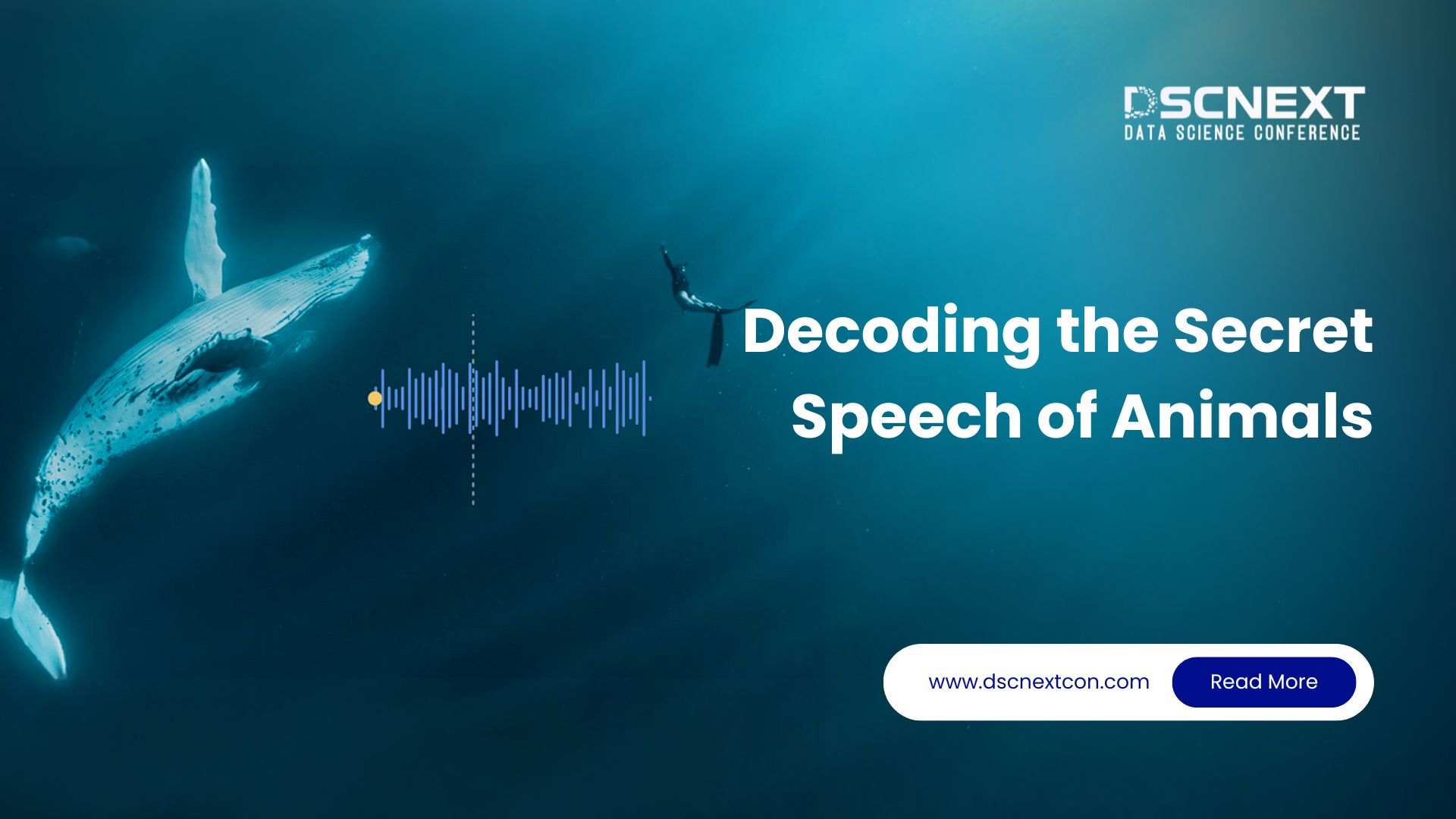 DSCNEXT
DATA SCIENCE CONFERENCE

Decoding the Secret Speech of Animals

www.dscnextcon.com
Read More